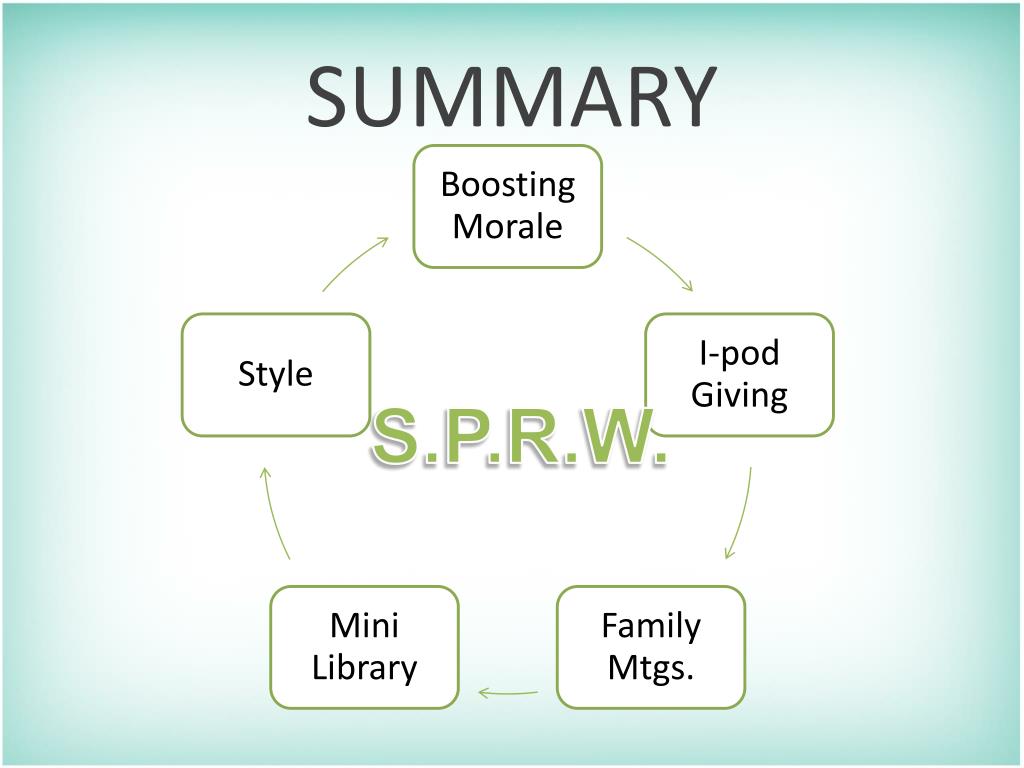 SUMMARY

Boosting Morale

I-pod Giving

Family Mtgs.

Mini Library

Style

S.P.R.W.